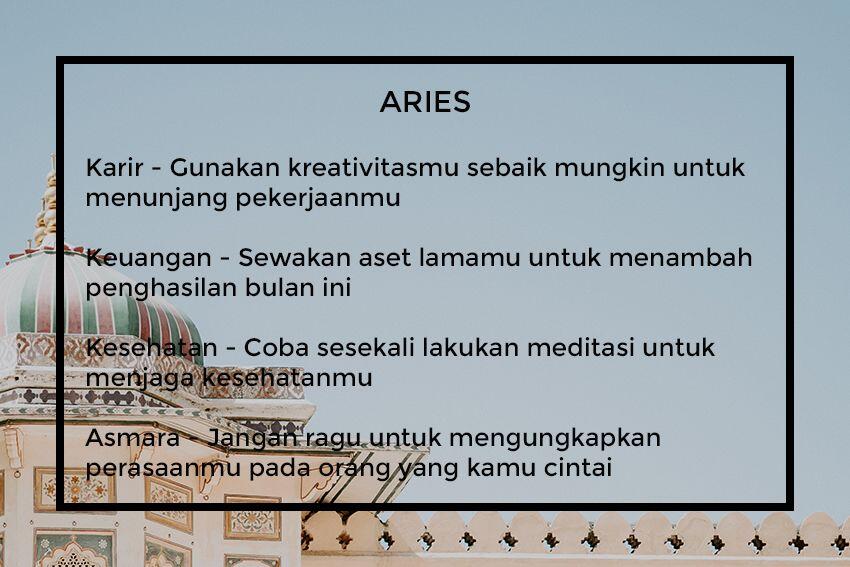 ARIES

Karir - Gunakan kreativitasmu sebaik mungkin untuk menunjang pekerjaanmu

Keuangan - Sewakan aset lamamu untuk menambah penghasilan bulan ini

Kesehatan - Coba sesekali lakukan meditasi untuk menjaga kesehatanmu

Asmara - Jangan ragu untuk mengungkapkan perasaanmu pada orang yang kamu cintai